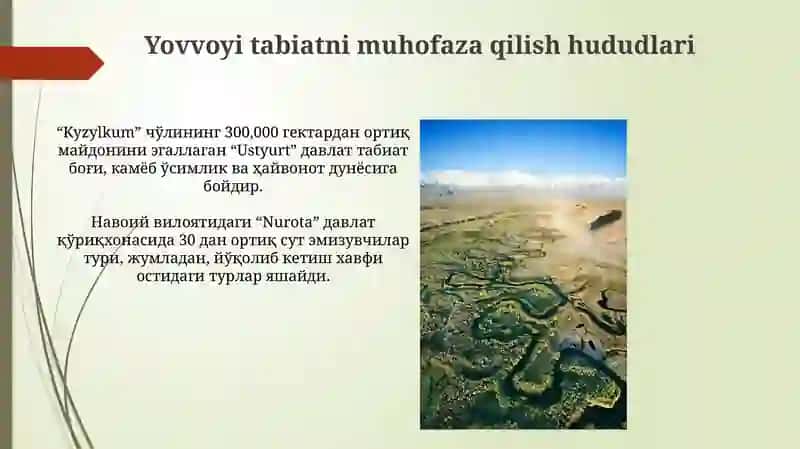 Yovvoyi tabiatni muhofaza qilish hududlari

“Kyzylkum” чўлининг 300,000 гектардан ортиқ майдонини эгаллаган “Ustyurt” давлат табиат боғи, камёб ўсимлик ва ҳайвонот дунёсига бойдир.

Навоий вилоятидаги “Nurota” давлат қўриқхонасида 30 дан ортиқ сут эмизувчилар тури, жумладан, йўқолиб кетиш хавфи остидаги турлар яшайди.